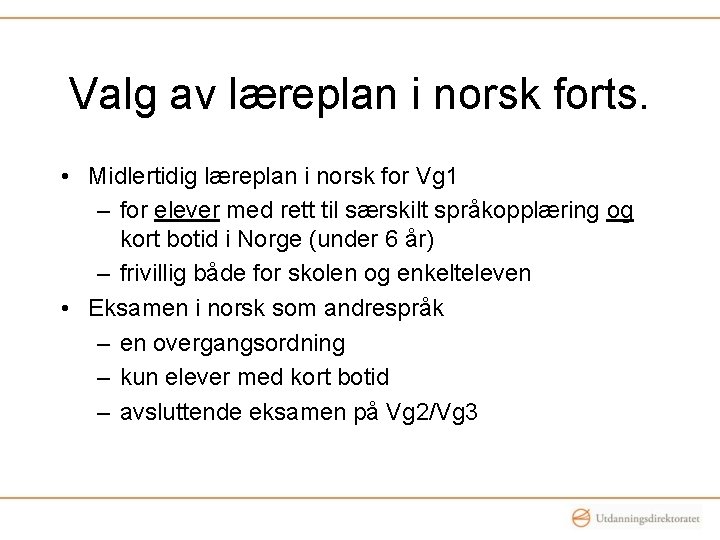 Valg av læreplan i norsk forts.

• Midlertidig læreplan i norsk for Vg1
 – for elever med rett til særskilt språkopplæring og kort botid i Norge (under 6 år)
 – frivillig både for skolen og enkelteleven
• Eksamen i norsk som andrespråk
 – en overgangsordning
 – kun elever med kort botid
 – avsluttende eksamen på Vg2/Vg3

Utdanningsdirektoratet